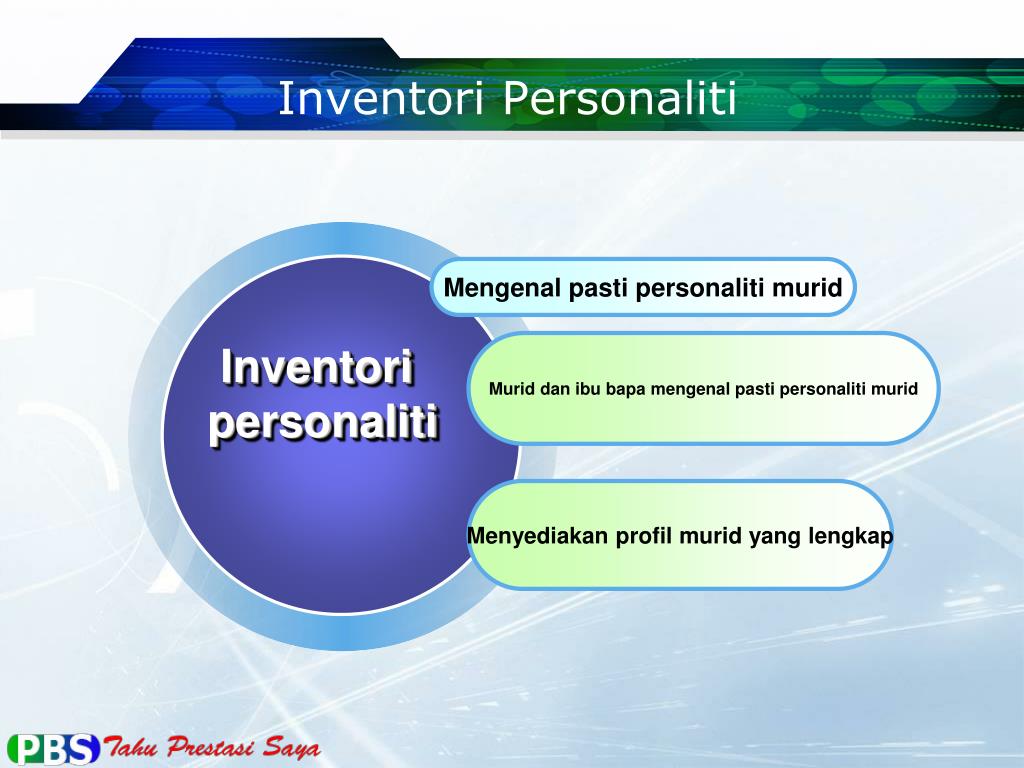 Inventori Personaliti

Inventori personaliti

Mengenal pasti personaliti murid

Murid dan ibu bapa mengenal pasti personaliti murid

Menyediakan profil murid yang lengkap

PBS Tahu Prestasi Saya